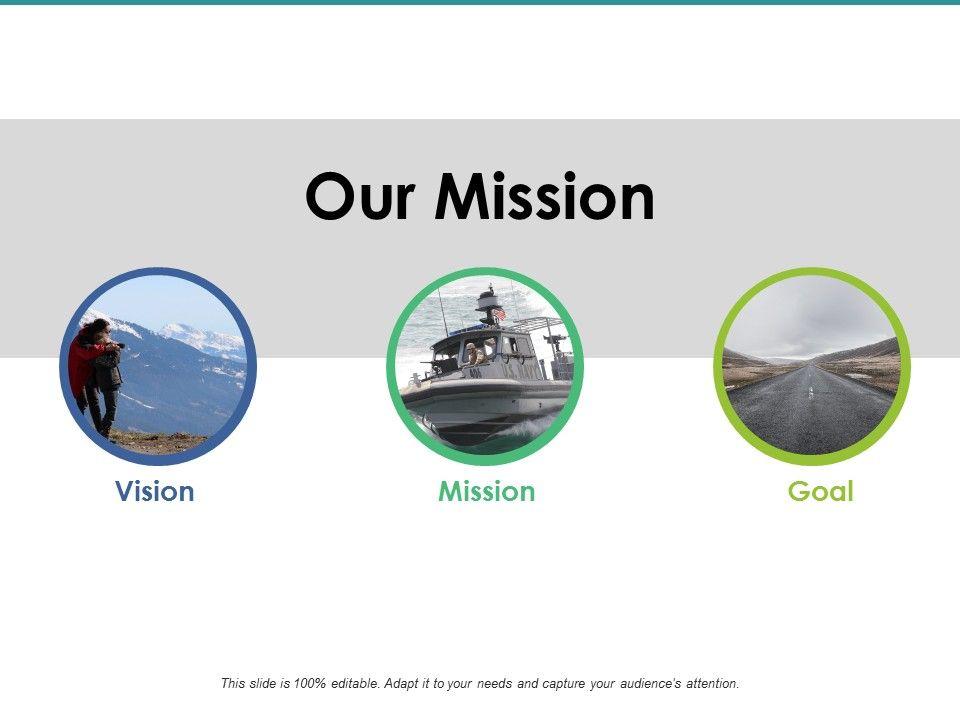 Our Mission

Vision

Mission

Goal

This slide is 100% editable. Adapt it to your needs and capture your audience's attention.